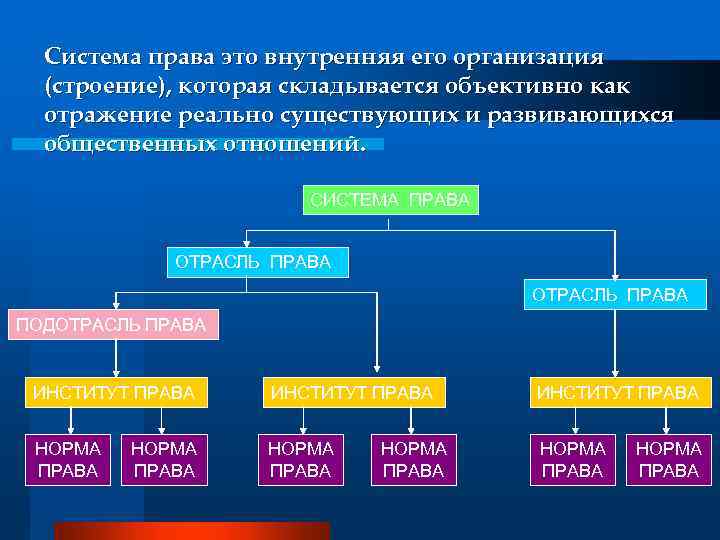 Система права это внутренняя его организация (строение), которая складывается объективно как отражение реально существующих и развивающихся общественных отношений.

СИСТЕМА ПРАВА

ОТРАСЛЬ ПРАВА

ОТРАСЛЬ ПРАВА

ПОДОТРАСЛЬ ПРАВА

ИНСТИТУТ ПРАВА

ИНСТИТУТ ПРАВА

ИНСТИТУТ ПРАВА

НОРМА ПРАВА

НОРМА ПРАВА

НОРМА ПРАВА

НОРМА ПРАВА

НОРМА ПРАВА

НОРМА ПРАВА